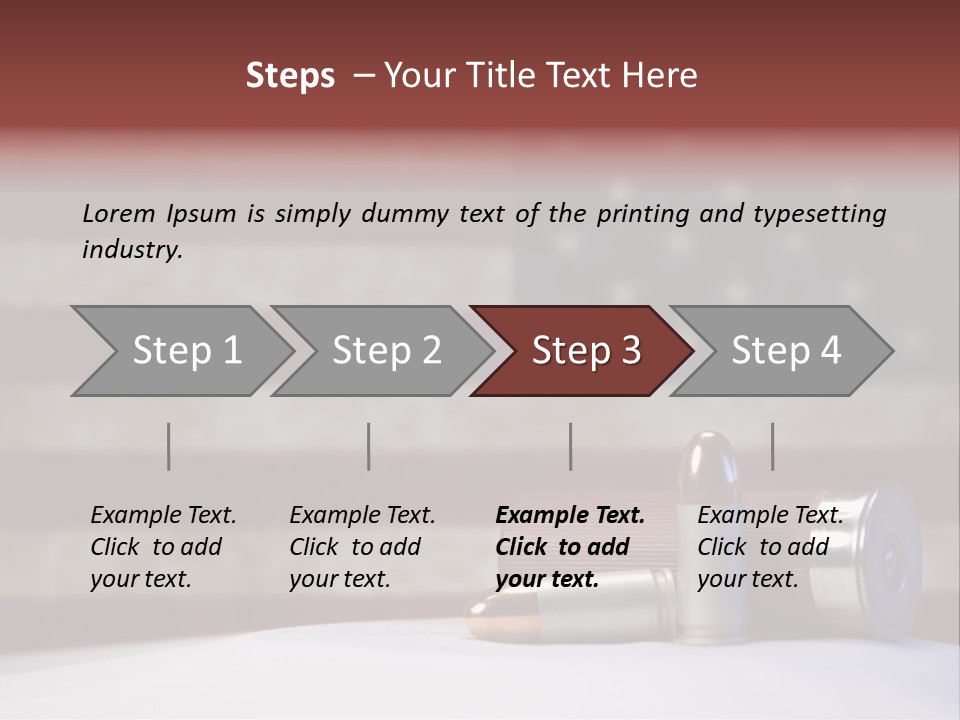 Steps – Your Title Text Here

Lorem Ipsum is simply dummy text of the printing and typesetting industry.

Step 1

Step 2

Step 3

Step 4

Example Text. Click to add your text.

Example Text. Click to add your text.

Example Text. Click to add your text.

Example Text. Click to add your text.